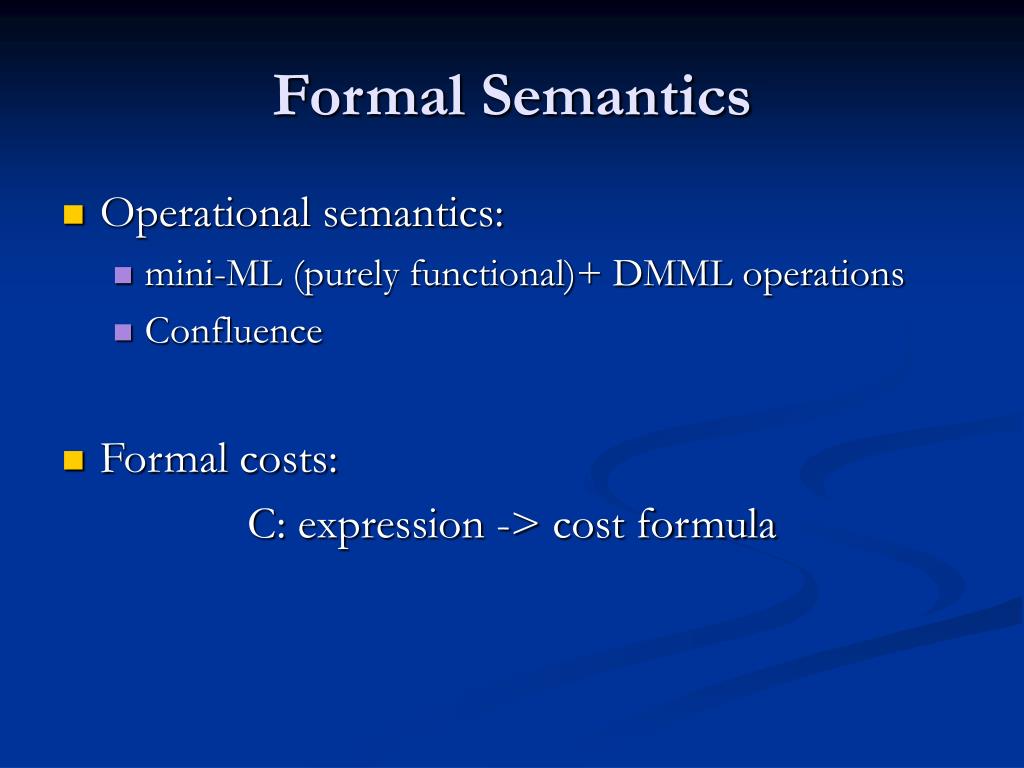 Formal Semantics

Operational semantics:

mini-ML (purely functional)+ DMML operations

Confluence

Formal costs:

C: expression -> cost formula